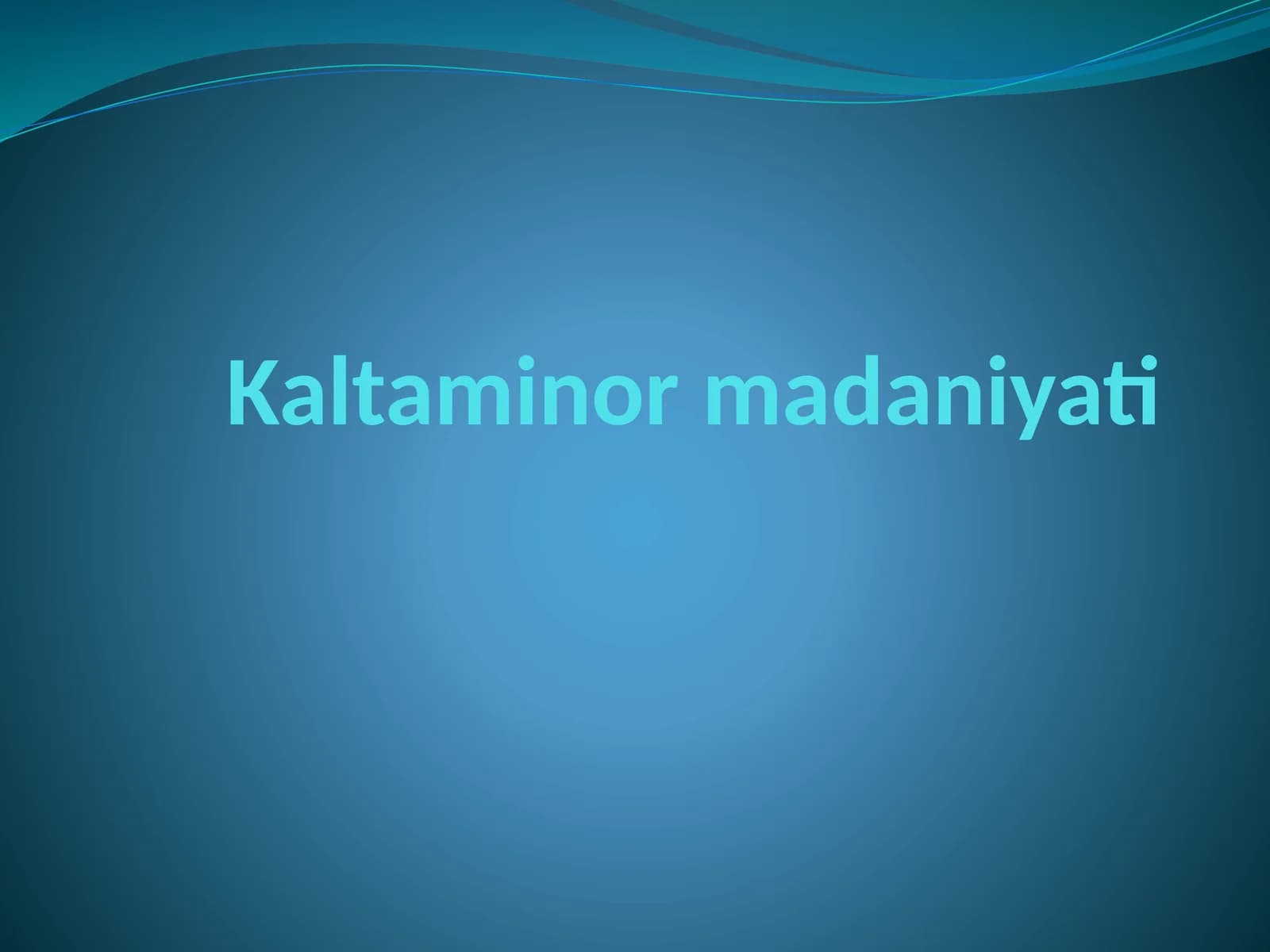 Kaltaminor madaniyati